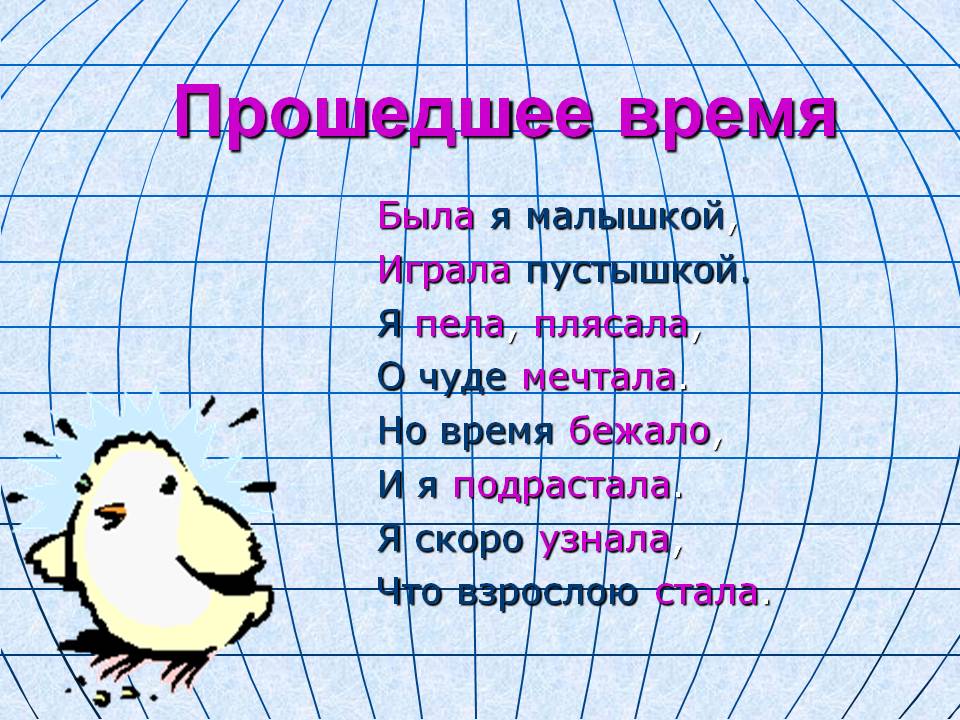 Прошедшее время

Была я малышкой,
Играла пустышкой.
Я пела, плясала,
О чуде мечтала.
Но время бежало,
И я подрастала.
Я скоро узнала,
Что взрослою стала.